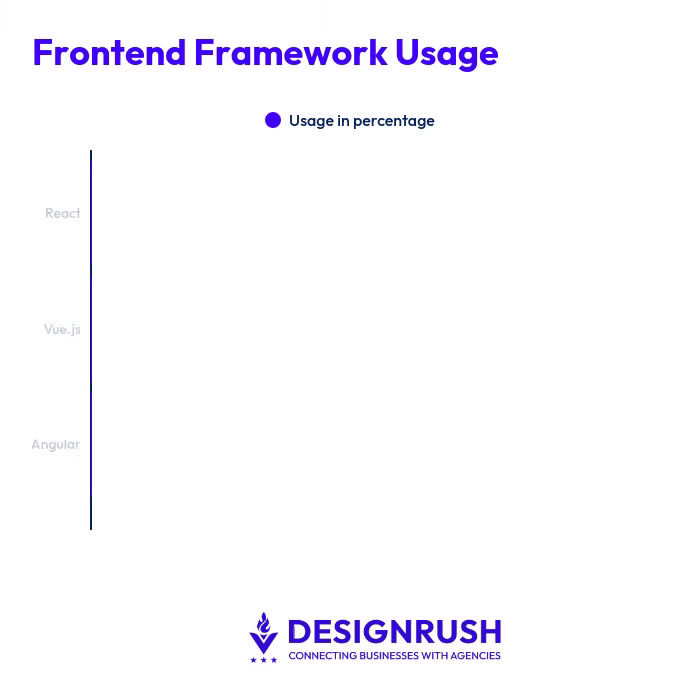 Frontend Framework Usage

Usage in percentage

React

Vue.js

Angular

DESIGNRUSH
CONNECTING BUSINESSES WITH AGENCIES